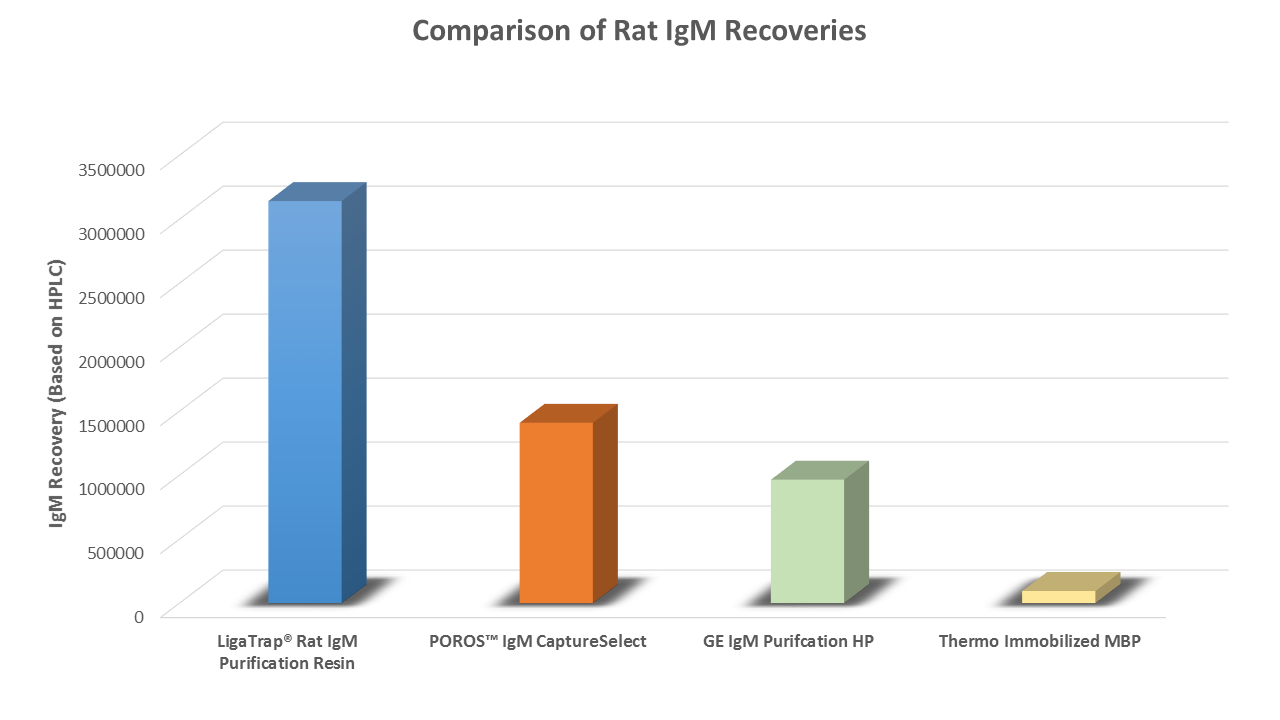 Comparison of Rat IgM Recoveries

IgM Recovery (Based on HPLC)

3500000
3000000
2500000
2000000
1500000
1000000
500000
0

LigaTrap® Rat IgM Purification Resin
POROS™ IgM CaptureSelect
GE IgM Purifcation HP
Thermo Immobilized MBP